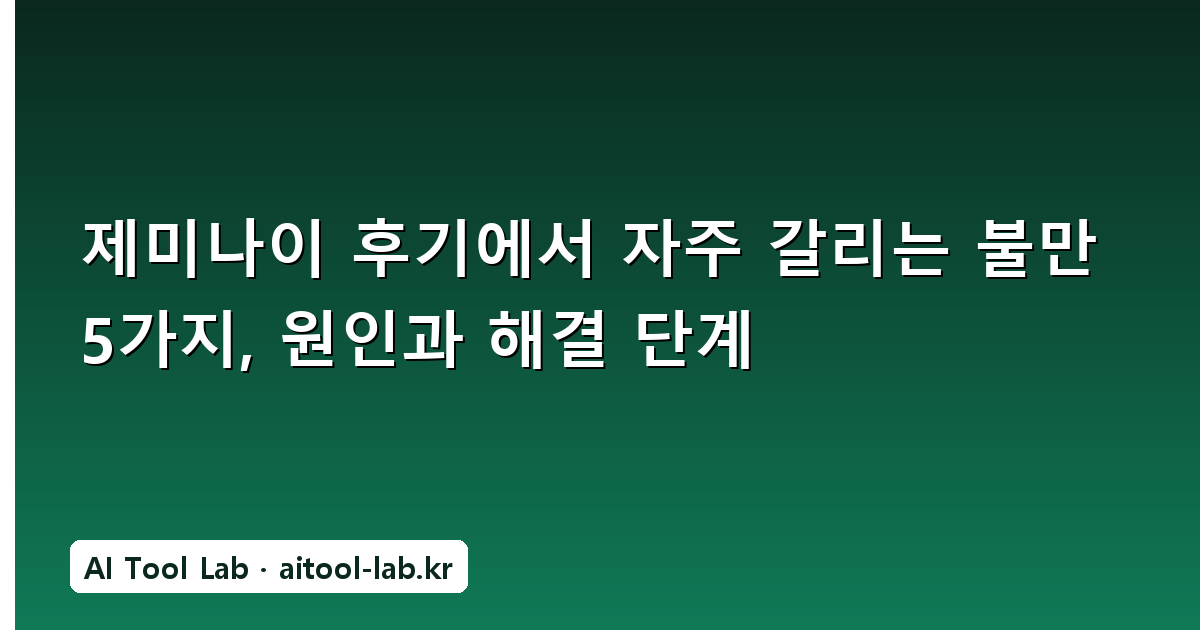 제미나이 후기에서 자주 갈리는 불만 5가지, 원인과 해결 단계

AI Tool Lab · aitool-lab.kr